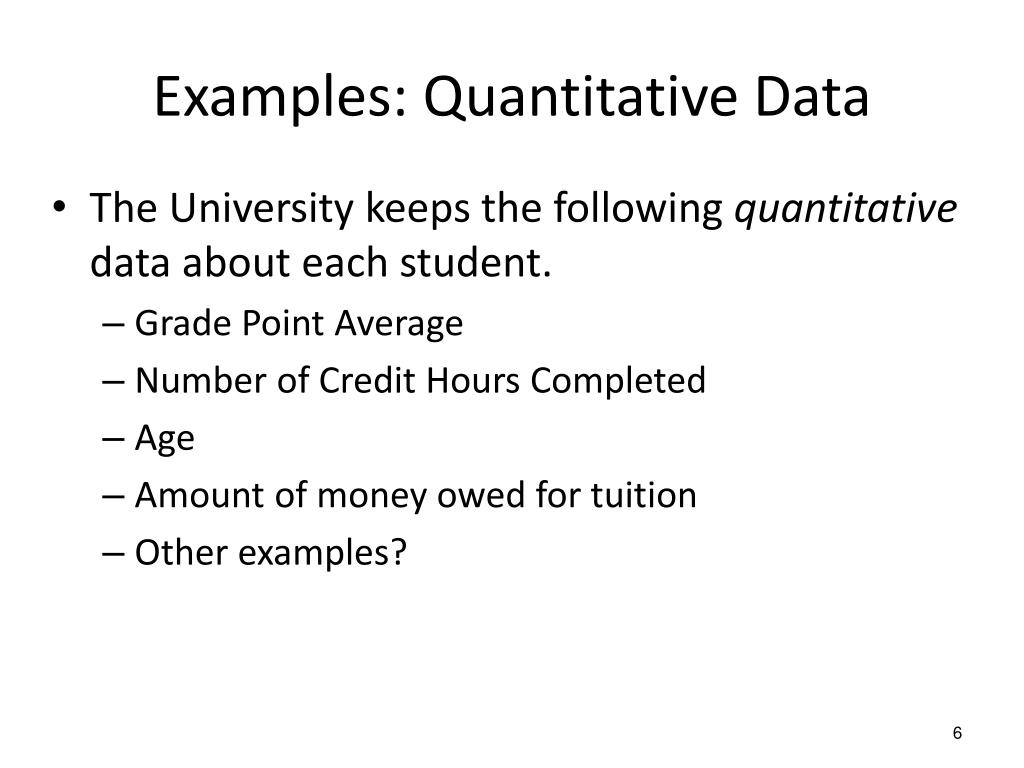 Examples: Quantitative Data

• The University keeps the following quantitative data about each student.

– Grade Point Average
– Number of Credit Hours Completed
– Age
– Amount of money owed for tuition
– Other examples?

6